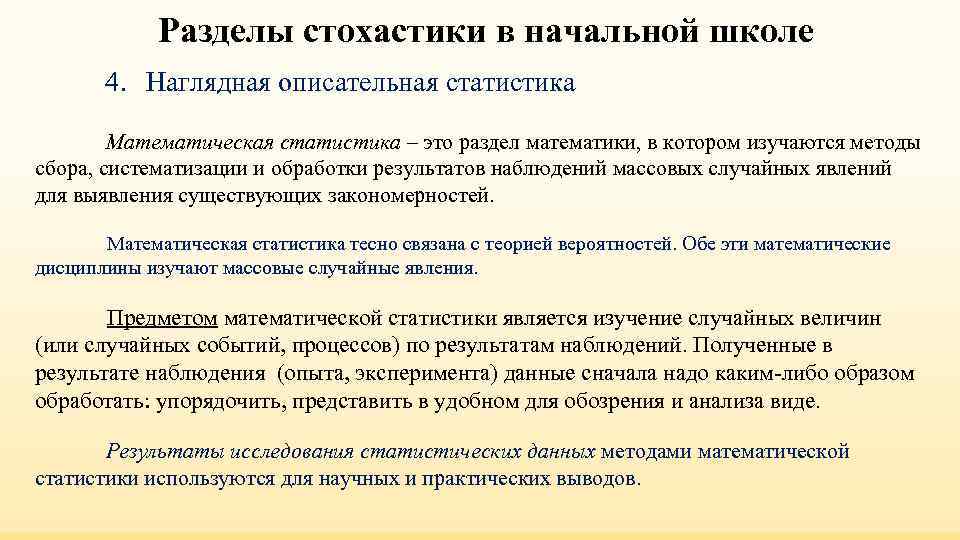 Разделы стохастики в начальной школе

4. Наглядная описательная статистика

Математическая статистика – это раздел математики, в котором изучаются методы сбора, систематизации и обработки результатов наблюдений массовых случайных явлений для выявления существующих закономерностей.

Математическая статистика тесно связана с теорией вероятностей. Обе эти математические дисциплины изучают массовые случайные явления.

Предметом математической статистики является изучение случайных величин (или случайных событий, процессов) по результатам наблюдений. Полученные в результате наблюдения (опыта, эксперимента) данные сначала надо каким-либо образом обработать: упорядочить, представить в удобном для обозрения и анализа виде.

Результаты исследования статистических данных методами математической статистики используются для научных и практических выводов.